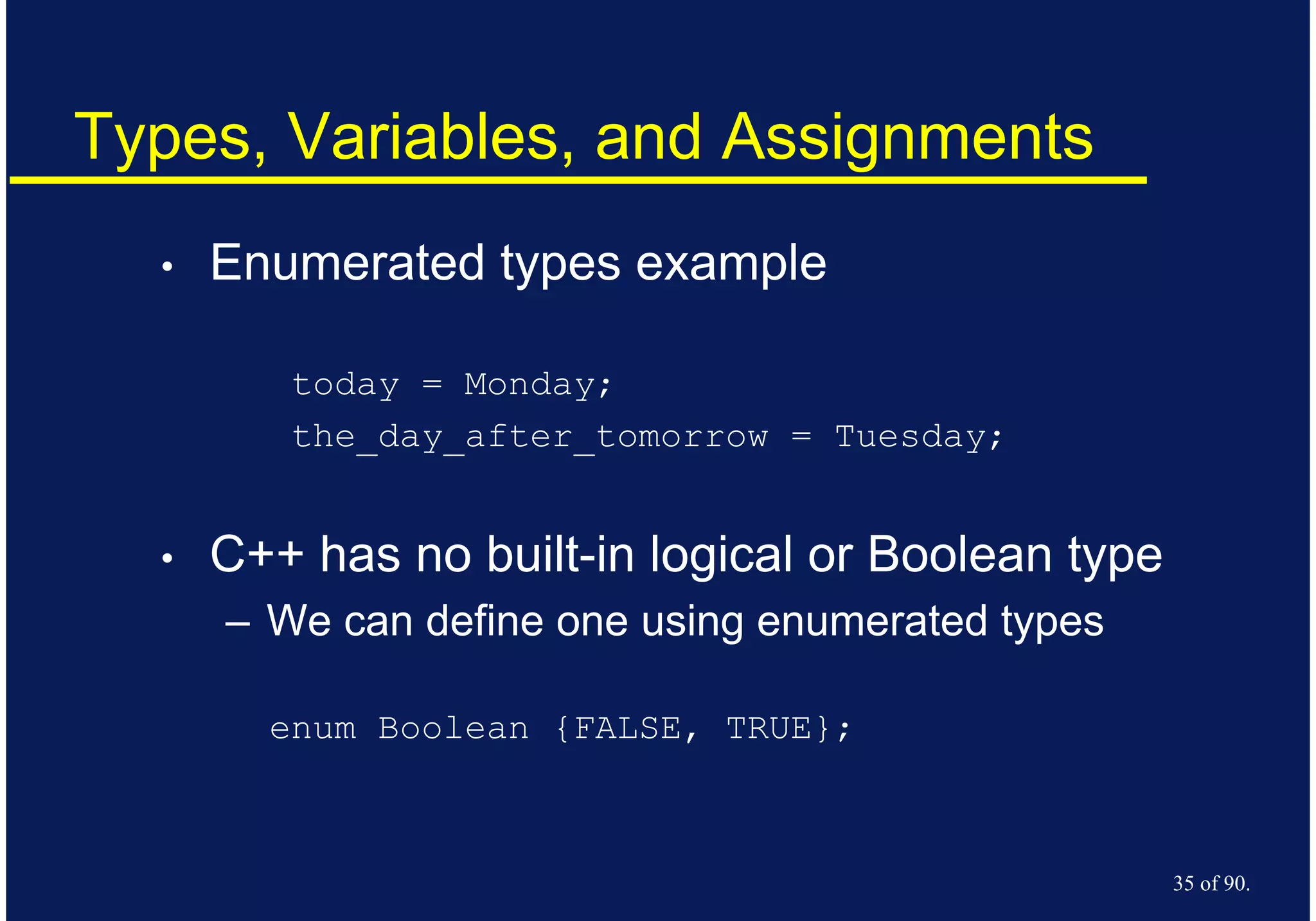 Types, Variables, and Assignments

• Enumerated types example

today = Monday;
the_day_after_tomorrow = Tuesday;

• C++ has no built-in logical or Boolean type
– We can define one using enumerated types

enum Boolean {FALSE, TRUE};

35 of 90.